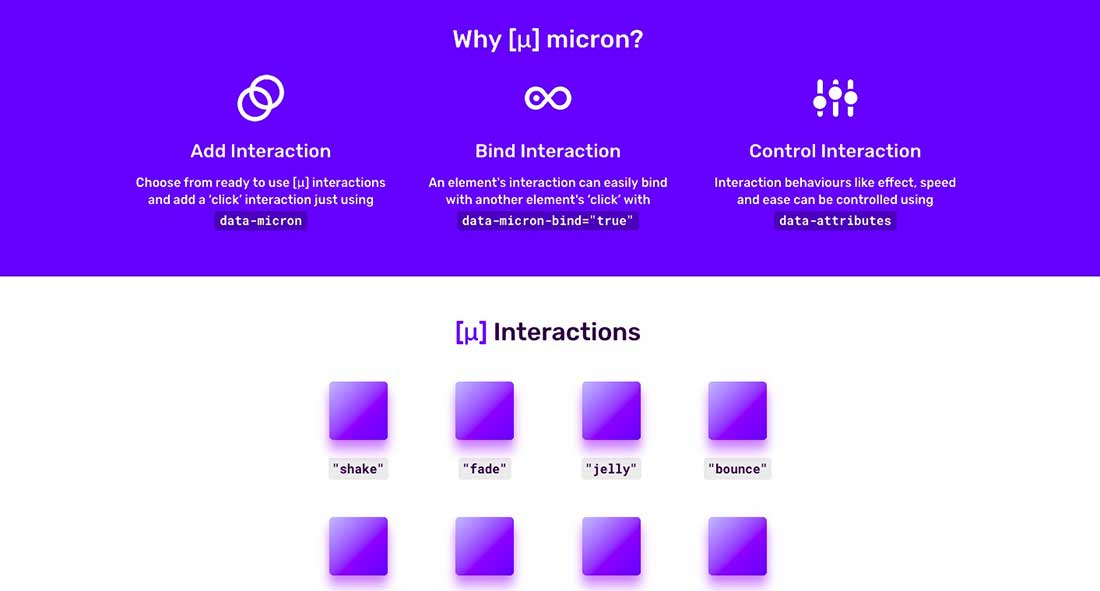 Why [μ] micron?

Add Interaction

Choose from ready to use [μ] interactions and add a 'click' interaction just using data-micron

Bind Interaction

An element's interaction can easily bind with another element's 'click' with data-micron-bind="true"

Control Interaction

Interaction behaviours like effect, speed and ease can be controlled using data-attributes

[μ] Interactions

"shake"

"fade"

"jelly"

"bounce"